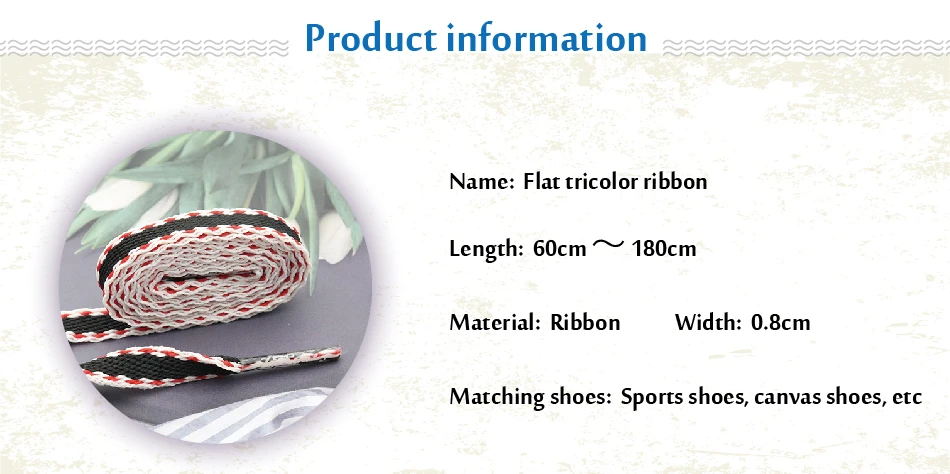 Product information

Name: Flat tricolor ribbon

Length: 60cm ～ 180cm

Material: Ribbon Width: 0.8cm

Matching shoes: Sports shoes, canvas shoes, etc